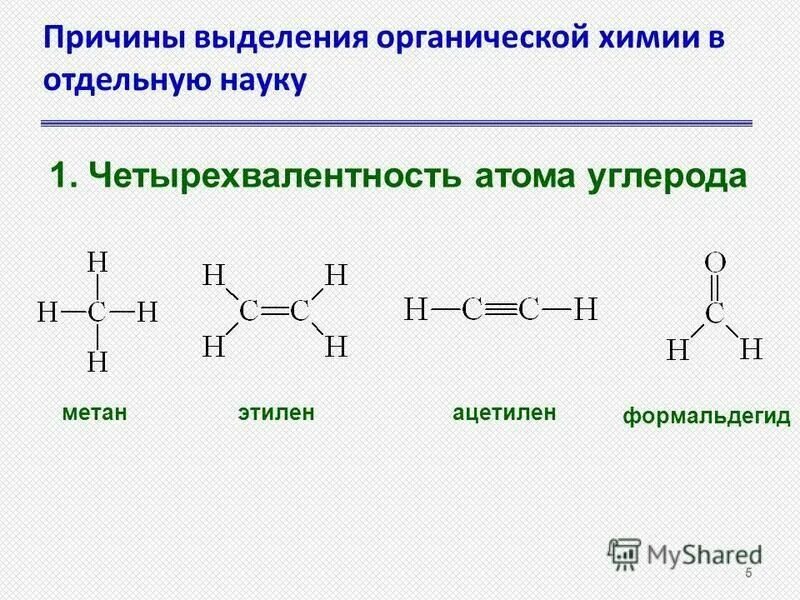 Причины выделения органической химии в отдельную науку

1. Четырехвалентность атома углерода

H
H—C—H
H

H H
C=C
H H

H—C≡C—H

O
C
H H

метан

этилен

ацетилен

формальдегид

MyShared

5